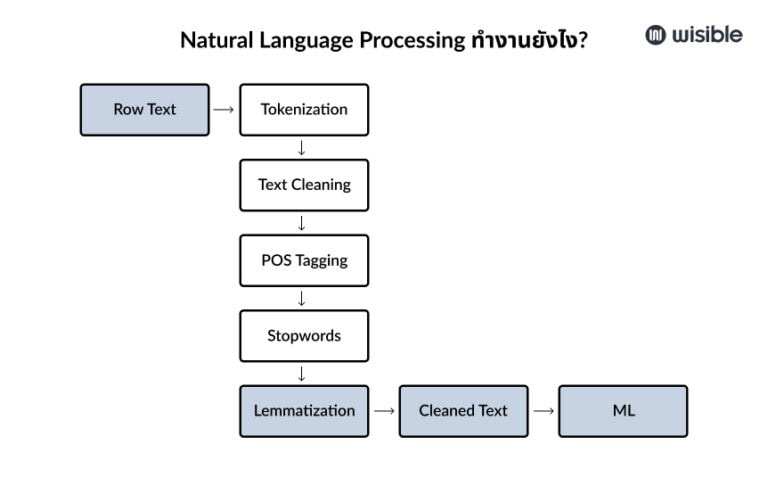 Natural Language Processing ทำงานยังไง?

wisible

Row Text → Tokenization
↓
Text Cleaning
↓
POS Tagging
↓
Stopwords
↓
Lemmatization → Cleaned Text → ML